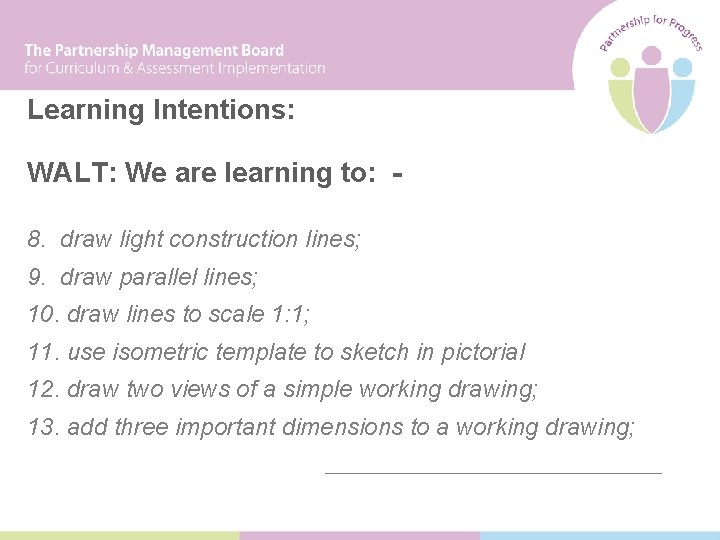 The Partnership Management Board
for Curriculum & Assessment Implementation

Partnership for Progress

Learning Intentions:

WALT: We are learning to: -

8. draw light construction lines;
9. draw parallel lines;
10. draw lines to scale 1:1;
11. use isometric template to sketch in pictorial
12. draw two views of a simple working drawing;
13. add three important dimensions to a working drawing;